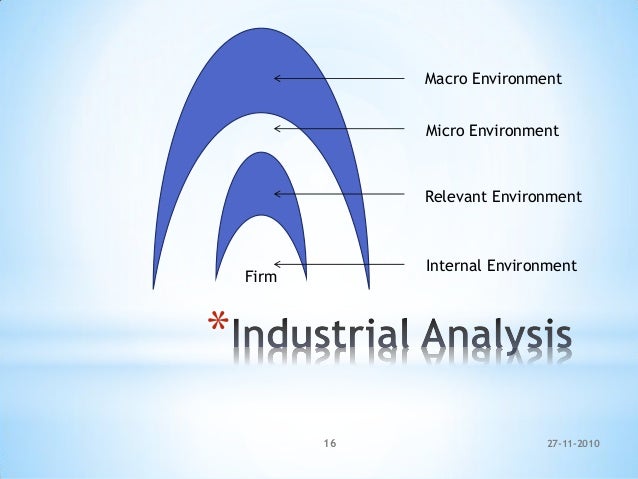 Macro Environment

Micro Environment

Relevant Environment

Internal Environment

Firm

*Industrial Analysis

16

27-11-2010